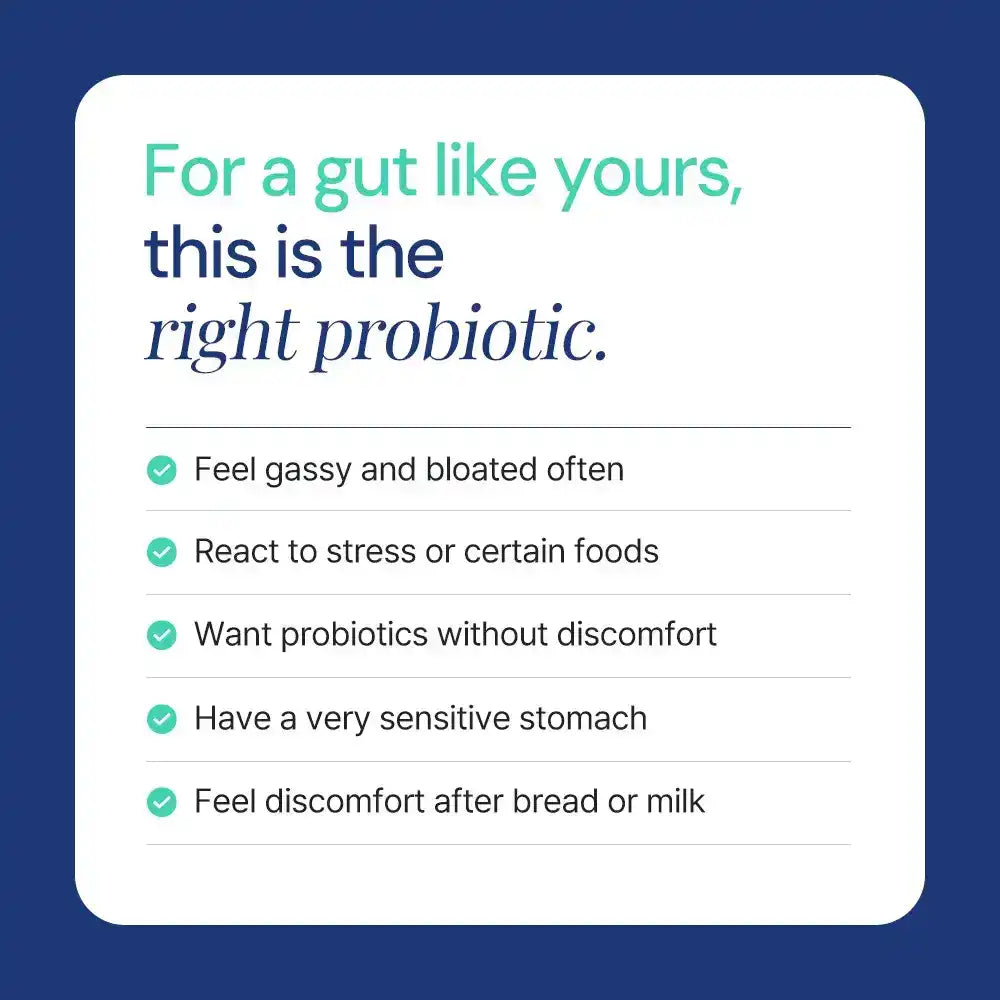 For a gut like yours, this is the right probiotic.

Feel gassy and bloated often

React to stress or certain foods

Want probiotics without discomfort

Have a very sensitive stomach

Feel discomfort after bread or milk